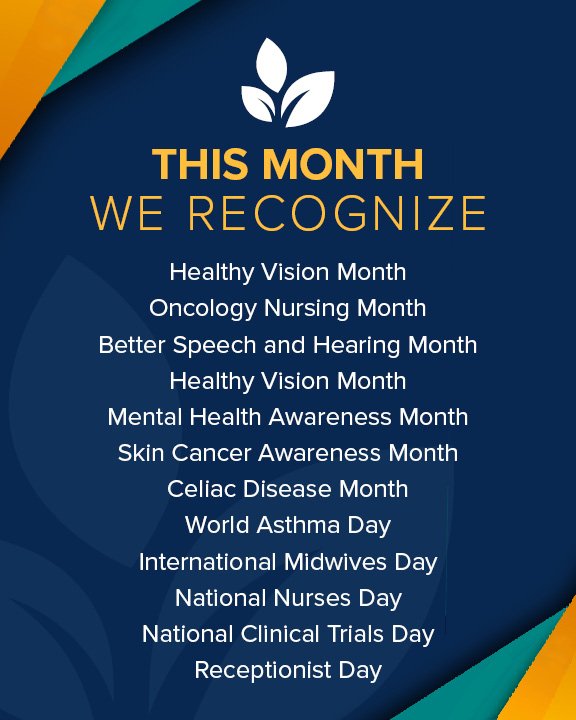 THIS MONTH
WE RECOGNIZE

Healthy Vision Month
Oncology Nursing Month
Better Speech and Hearing Month
Healthy Vision Month
Mental Health Awareness Month
Skin Cancer Awareness Month
Celiac Disease Month
World Asthma Day
International Midwives Day
National Nurses Day
National Clinical Trials Day
Receptionist Day